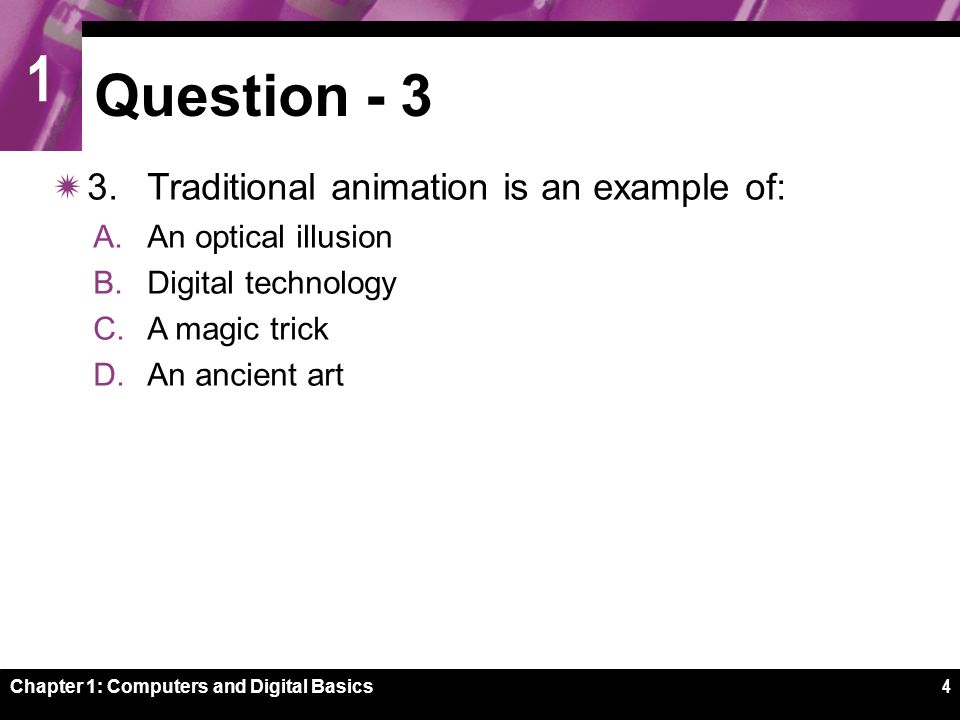 1

Question - 3

3. Traditional animation is an example of:

A. An optical illusion
B. Digital technology
C. A magic trick
D. An ancient art

Chapter 1: Computers and Digital Basics

4